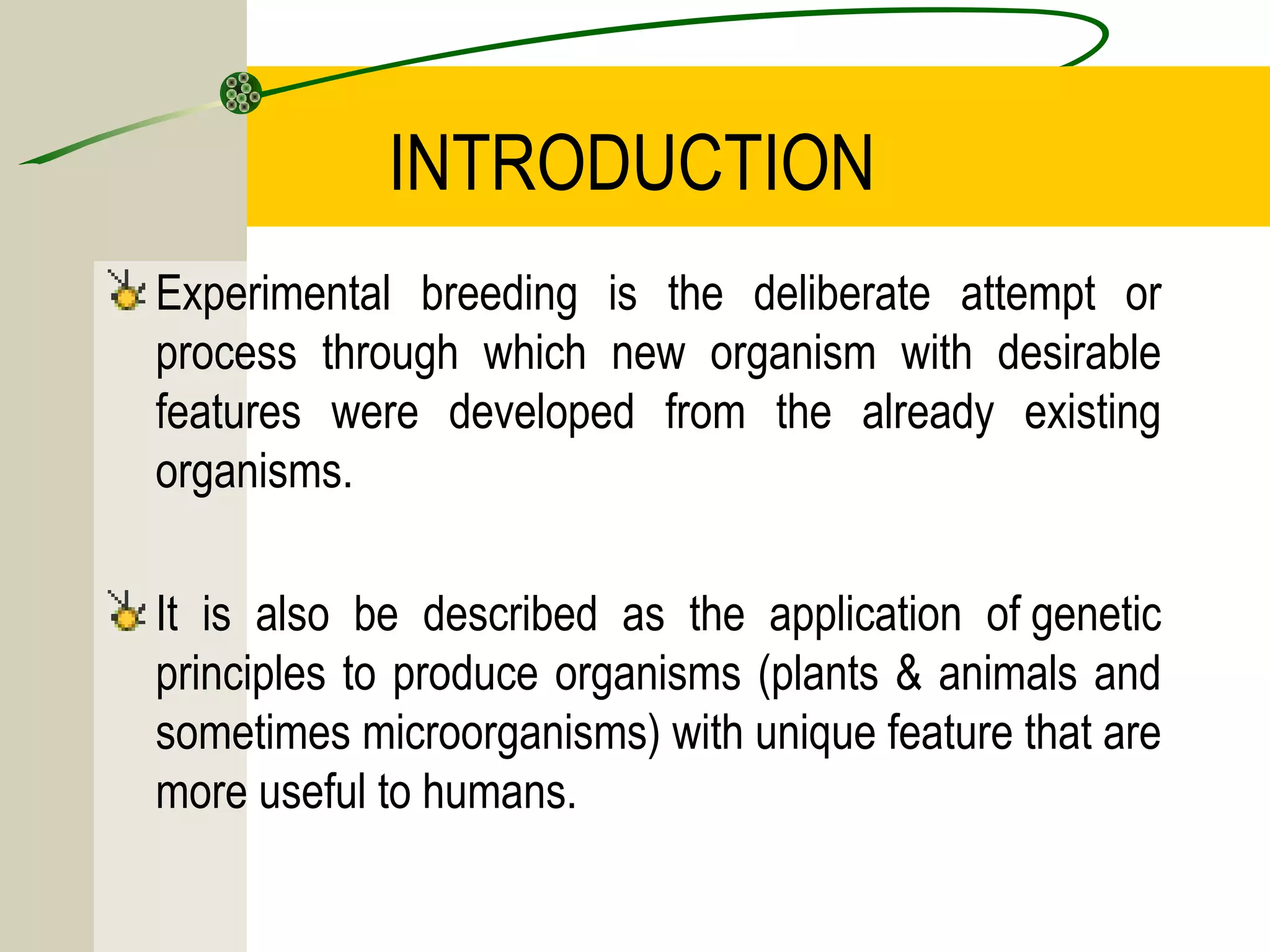 INTRODUCTION

Experimental breeding is the deliberate attempt or process through which new organism with desirable features were developed from the already existing organisms.

It is also be described as the application of genetic principles to produce organisms (plants & animals and sometimes microorganisms) with unique feature that are more useful to humans.